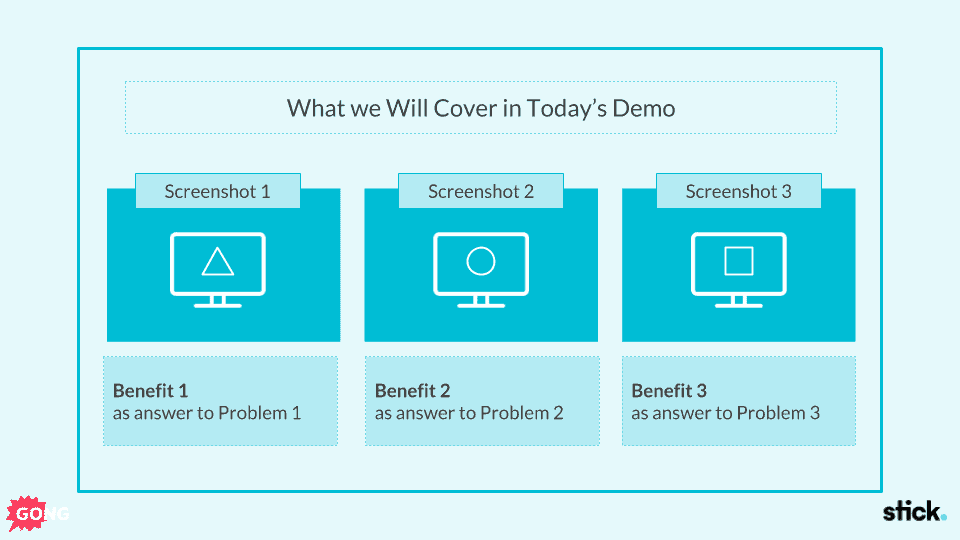 What we Will Cover in Today's Demo

Screenshot 1

Screenshot 2

Screenshot 3

**Benefit 1**
as answer to Problem 1

**Benefit 2**
as answer to Problem 2

**Benefit 3**
as answer to Problem 3

GONG

stick.